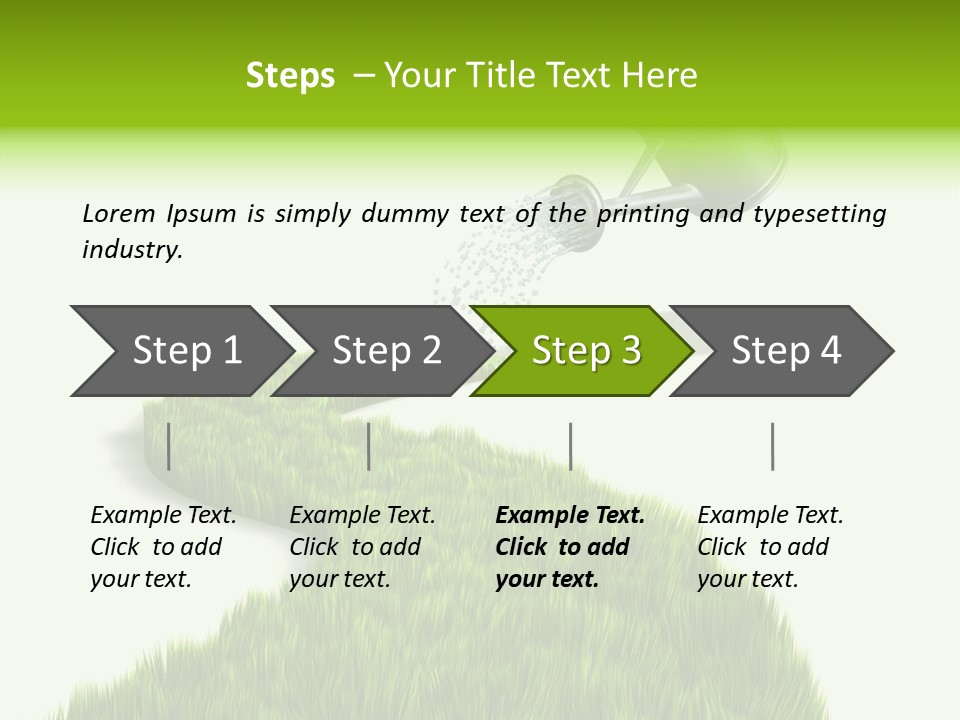 Steps – Your Title Text Here

Lorem Ipsum is simply dummy text of the printing and typesetting industry.

Step 1

Step 2

Step 3

Step 4

Example Text. Click to add your text.

Example Text. Click to add your text.

Example Text. Click to add your text.

Example Text. Click to add your text.